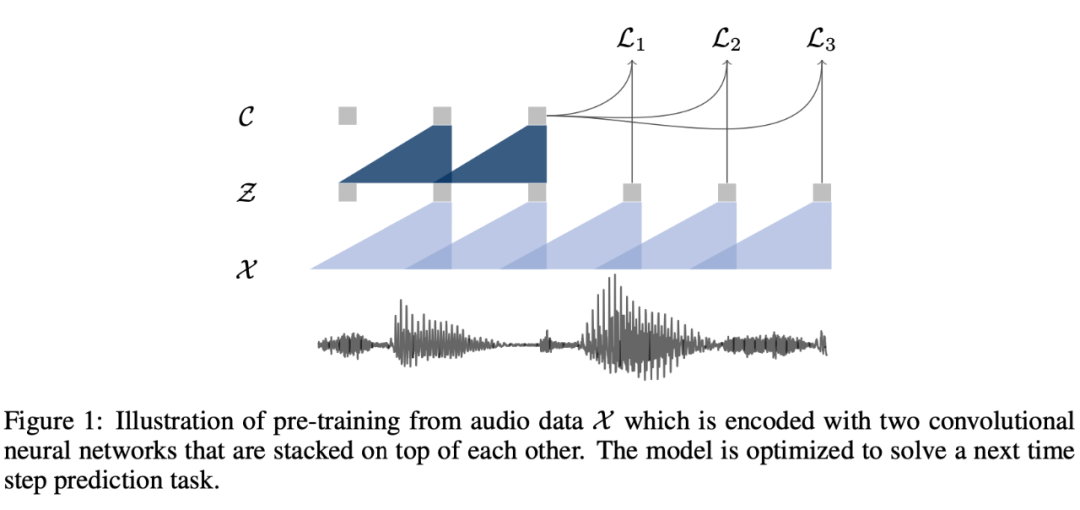 $\mathcal{L}_1$ $\mathcal{L}_2$ $\mathcal{L}_3$

$\mathcal{C}$

$\mathcal{Z}$

$\mathcal{X}$

Figure 1: Illustration of pre-training from audio data $\mathcal{X}$ which is encoded with two convolutional neural networks that are stacked on top of each other. The model is optimized to solve a next time step prediction task.